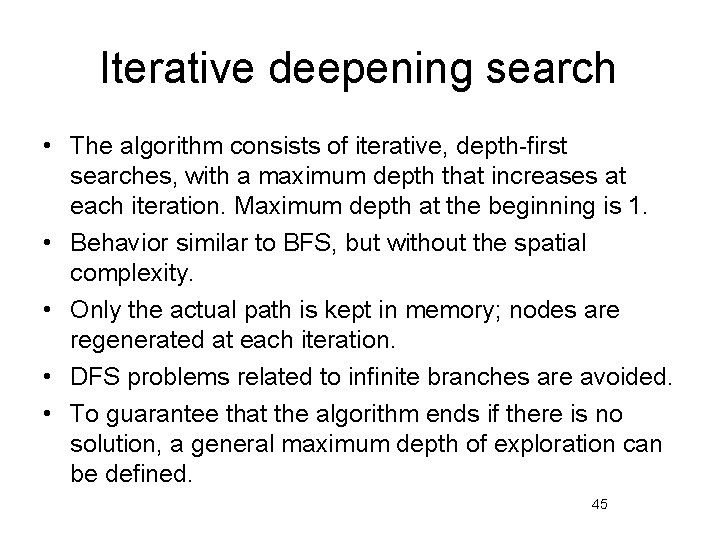 Iterative deepening search

• The algorithm consists of iterative, depth-first searches, with a maximum depth that increases at each iteration. Maximum depth at the beginning is 1.

• Behavior similar to BFS, but without the spatial complexity.

• Only the actual path is kept in memory; nodes are regenerated at each iteration.

• DFS problems related to infinite branches are avoided.

• To guarantee that the algorithm ends if there is no solution, a general maximum depth of exploration can be defined.

45